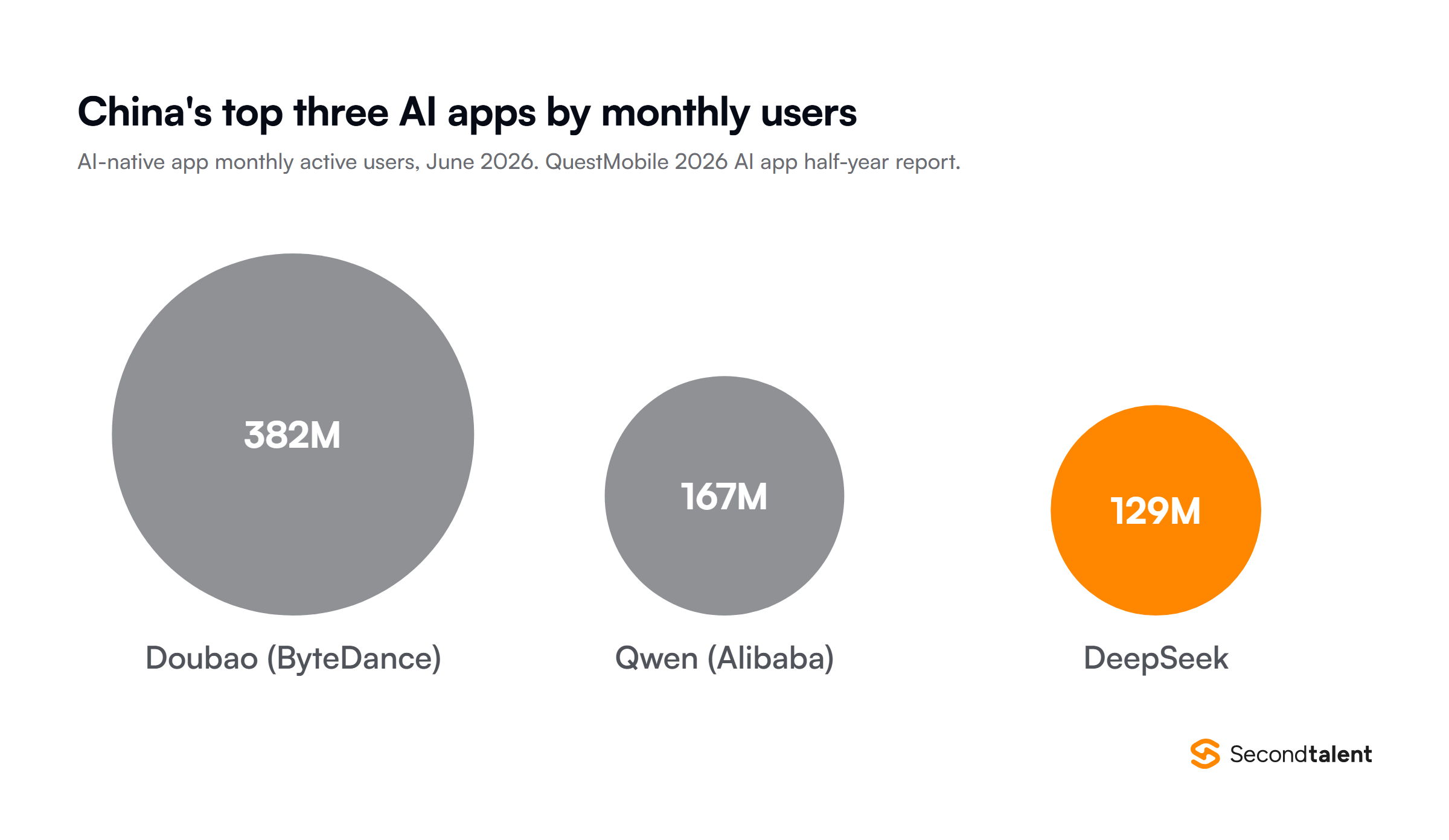 China's top three AI apps by monthly users

AI-native app monthly active users, June 2026. QuestMobile 2026 AI app half-year report.

382M

Doubao (ByteDance)

167M

Qwen (Alibaba)

129M

DeepSeek

Secondtalent